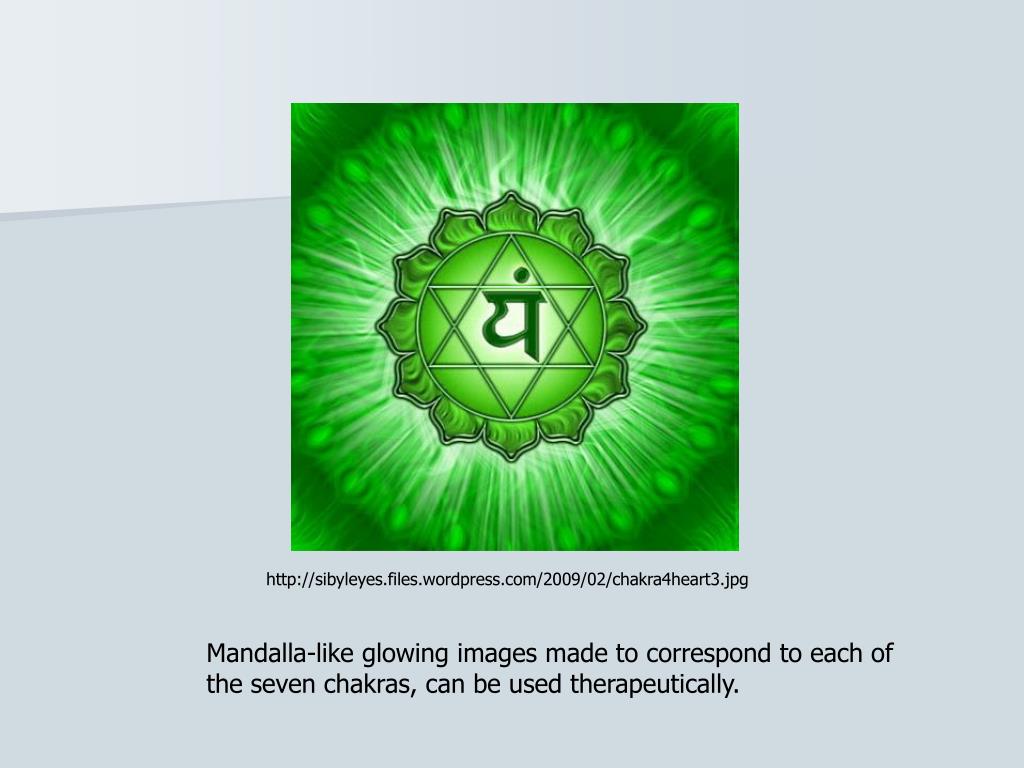 यं

http://sibyleyes.files.wordpress.com/2009/02/chakra4heart3.jpg

Mandalla-like glowing images made to correspond to each of the seven chakras, can be used therapeutically.